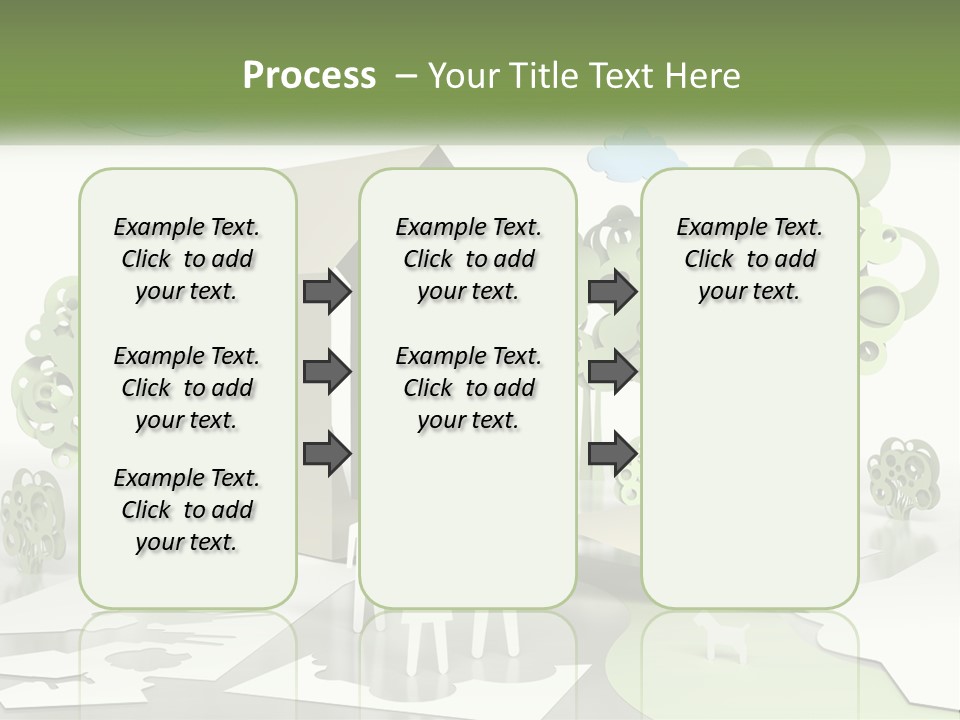 Process – Your Title Text Here

Example Text. Click to add your text.

Example Text. Click to add your text.

Example Text. Click to add your text.

Example Text. Click to add your text.

Example Text. Click to add your text.

Example Text. Click to add your text.